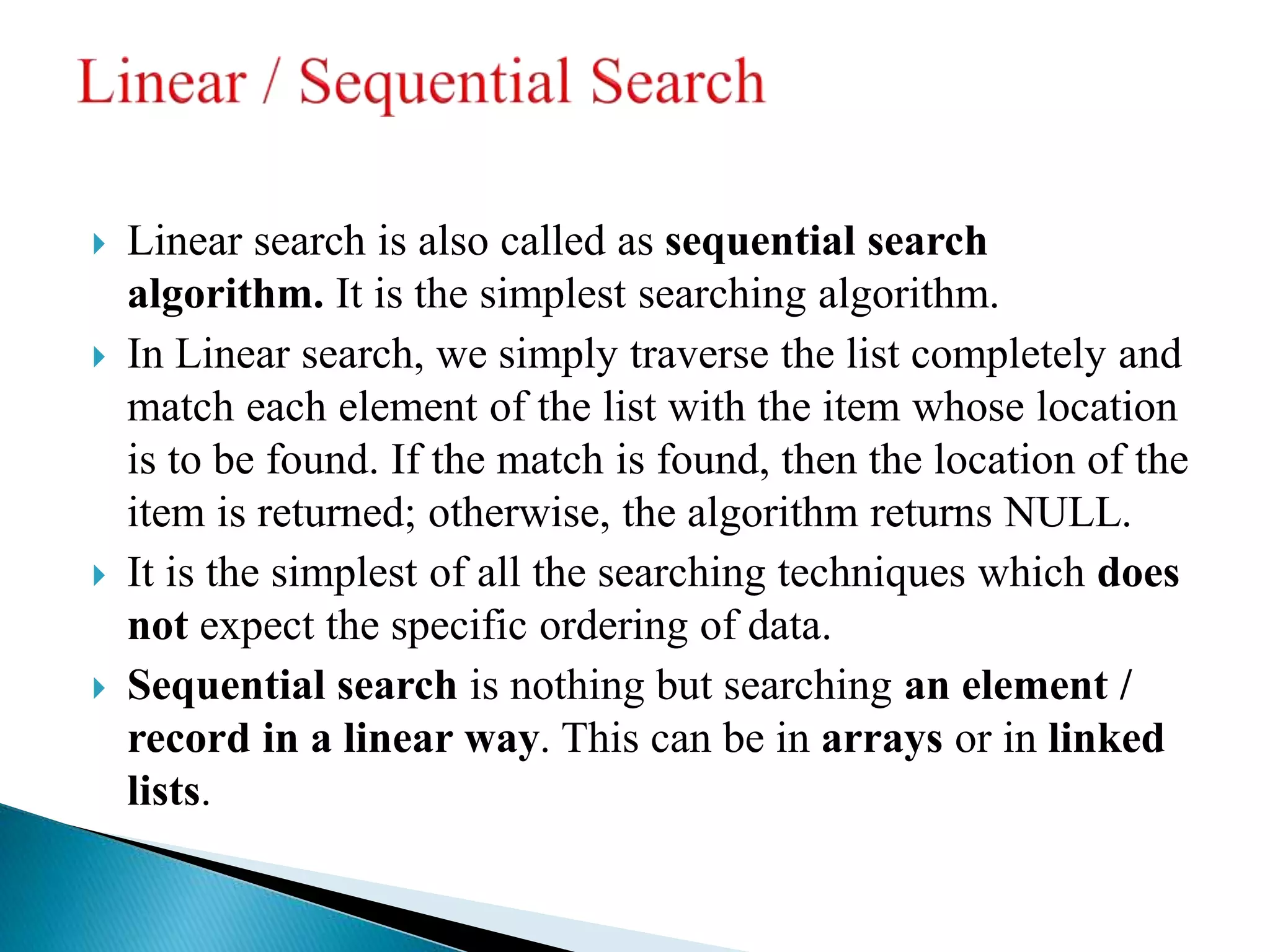 Linear / Sequential Search

Linear search is also called as sequential search algorithm. It is the simplest searching algorithm.

In Linear search, we simply traverse the list completely and match each element of the list with the item whose location is to be found. If the match is found, then the location of the item is returned; otherwise, the algorithm returns NULL.

It is the simplest of all the searching techniques which does not expect the specific ordering of data.

Sequential search is nothing but searching an element / record in a linear way. This can be in arrays or in linked lists.